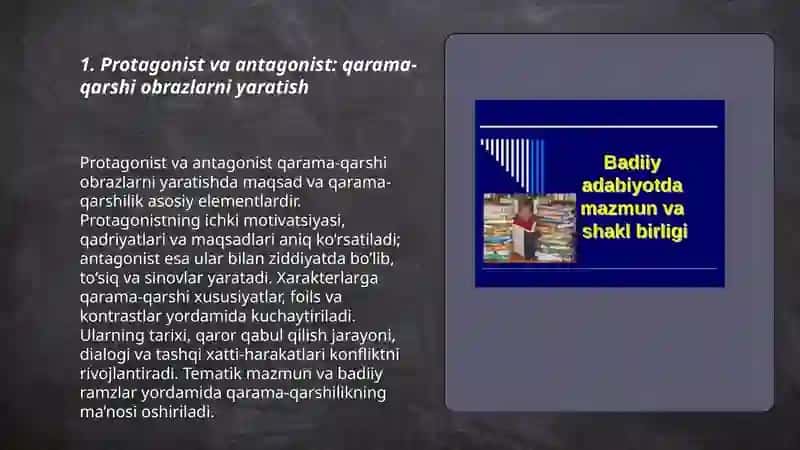 1. Protagonist va antagonist: qarama-qarshi obrazlarni yaratish

Protagonist va antagonist qarama-qarshi obrazlarni yaratishda maqsad va qarama-qarshilik asosiy elementlardir. Protagonistning ichki motivatsiyasi, qadriyatlari va maqsadlari aniq ko'rsatiladi; antagonist esa ular bilan ziddiyatda bo'lib, to'siq va sinovlar yaratadi. Xarakterlarga qarama-qarshi xususiyatlar, foils va kontrastlar yordamida kuchaytiriladi. Ularning tarixi, qaror qabul qilish jarayoni, dialogi va tashqi xatti-harakatlari konfliktni rivojlantiradi. Tematik mazmun va badiiy ramzlar yordamida qarama-qarshilikning ma'nosi oshiriladi.

Badiiy adabiyotda mazmun va shakl birligi